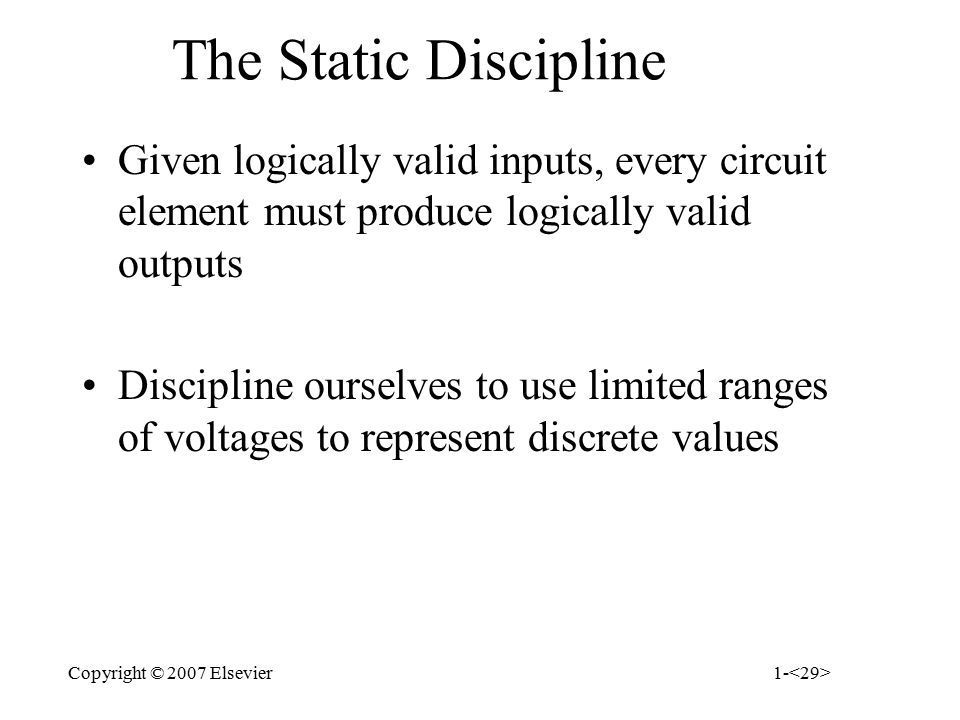 The Static Discipline

• Given logically valid inputs, every circuit element must produce logically valid outputs

• Discipline ourselves to use limited ranges of voltages to represent discrete values

Copyright © 2007 Elsevier

1-<29>